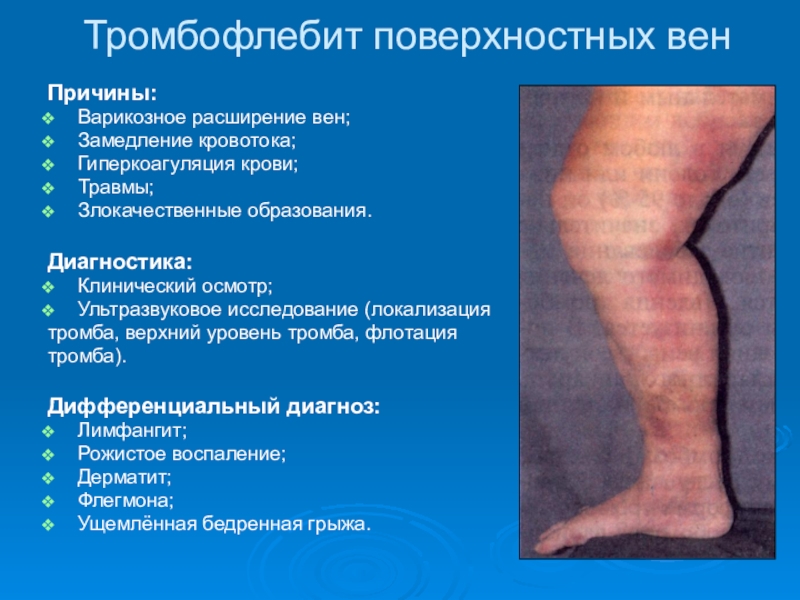 Тромбофлебит поверхностных вен

Причины:
❖ Варикозное расширение вен;
❖ Замедление кровотока;
❖ Гиперкоагуляция крови;
❖ Травмы;
❖ Злокачественные образования.

Диагностика:
❖ Клинический осмотр;
❖ Ультразвуковое исследование (локализация тромба, верхний уровень тромба, флотация тромба).

Дифференциальный диагноз:
❖ Лимфангит;
❖ Рожистое воспаление;
❖ Дерматит;
❖ Флегмона;
❖ Ущемлённая бедренная грыжа.